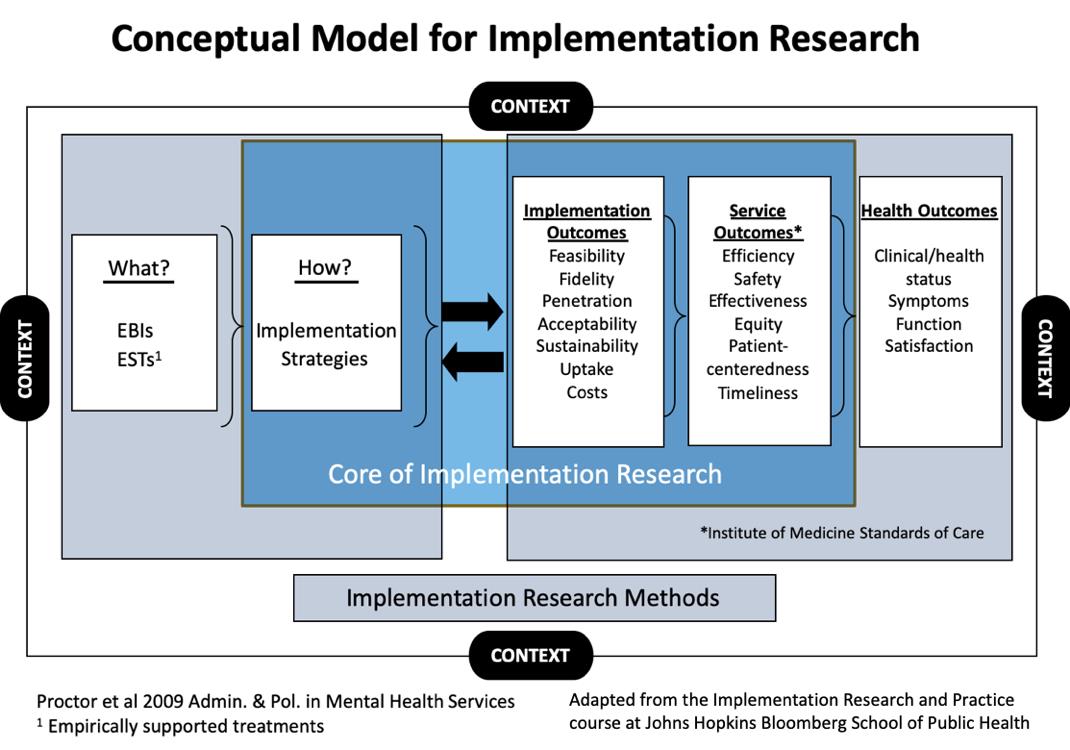 Conceptual Model for Implementation Research

CONTEXT

CONTEXT

What?

EBIs
ESTs$^1$

How?

Implementation Strategies

Implementation Outcomes
Feasibility
Fidelity
Penetration
Acceptability
Sustainability
Uptake
Costs

Service Outcomes*
Efficiency
Safety
Effectiveness
Equity
Patient-centeredness
Timeliness

Health Outcomes
Clinical/health status
Symptoms
Function
Satisfaction

CONTEXT

Core of Implementation Research

*Institute of Medicine Standards of Care

Implementation Research Methods

CONTEXT

Proctor et al 2009 Admin. & Pol. in Mental Health Services
$^1$ Empirically supported treatments

Adapted from the Implementation Research and Practice course at Johns Hopkins Bloomberg School of Public Health